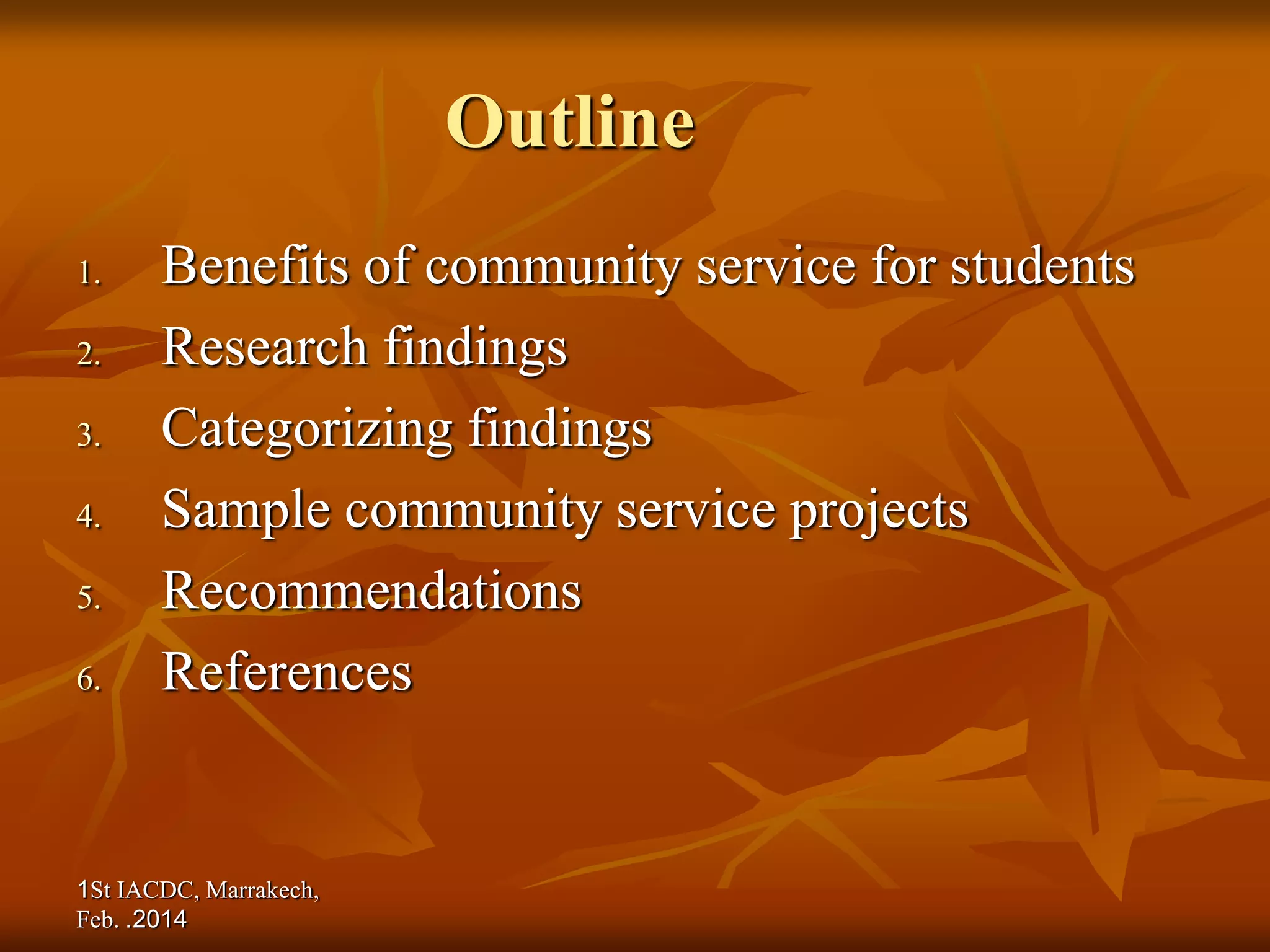 Outline

1. Benefits of community service for students
2. Research findings
3. Categorizing findings
4. Sample community service projects
5. Recommendations
6. References

1St IACDC, Marrakech, Feb. .2014